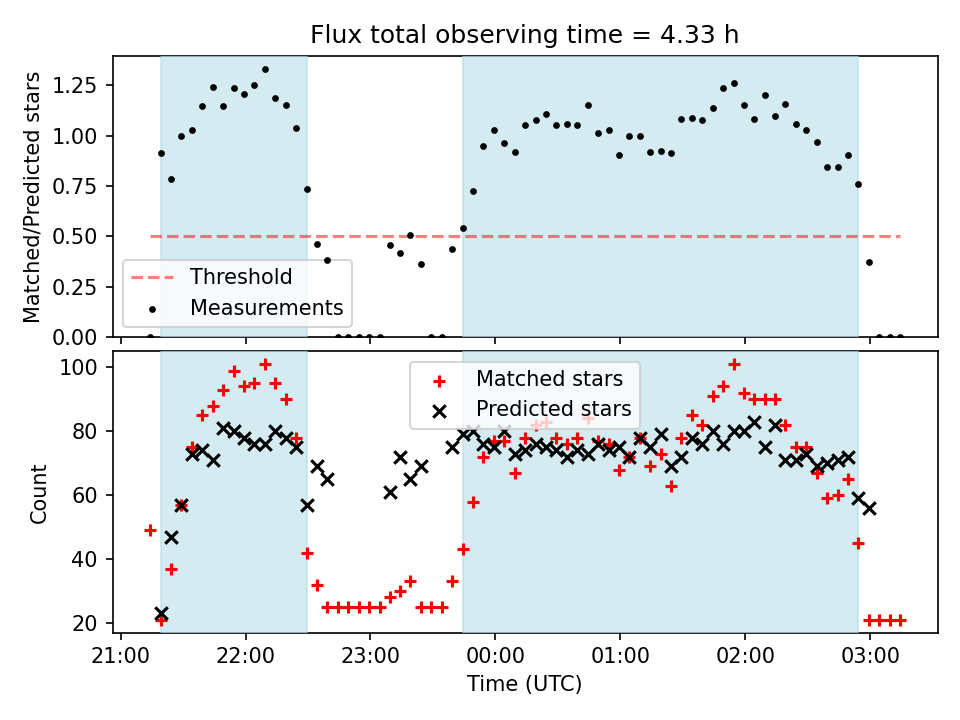 Flux total observing time = 4.33 h

Matched/Predicted stars
1.25
1.00
0.75
0.50
0.25
0.00

Threshold
Measurements

Count
100
80
60
40
20

Matched stars
Predicted stars

21:00
22:00
23:00
00:00
01:00
02:00
03:00
Time (UTC)